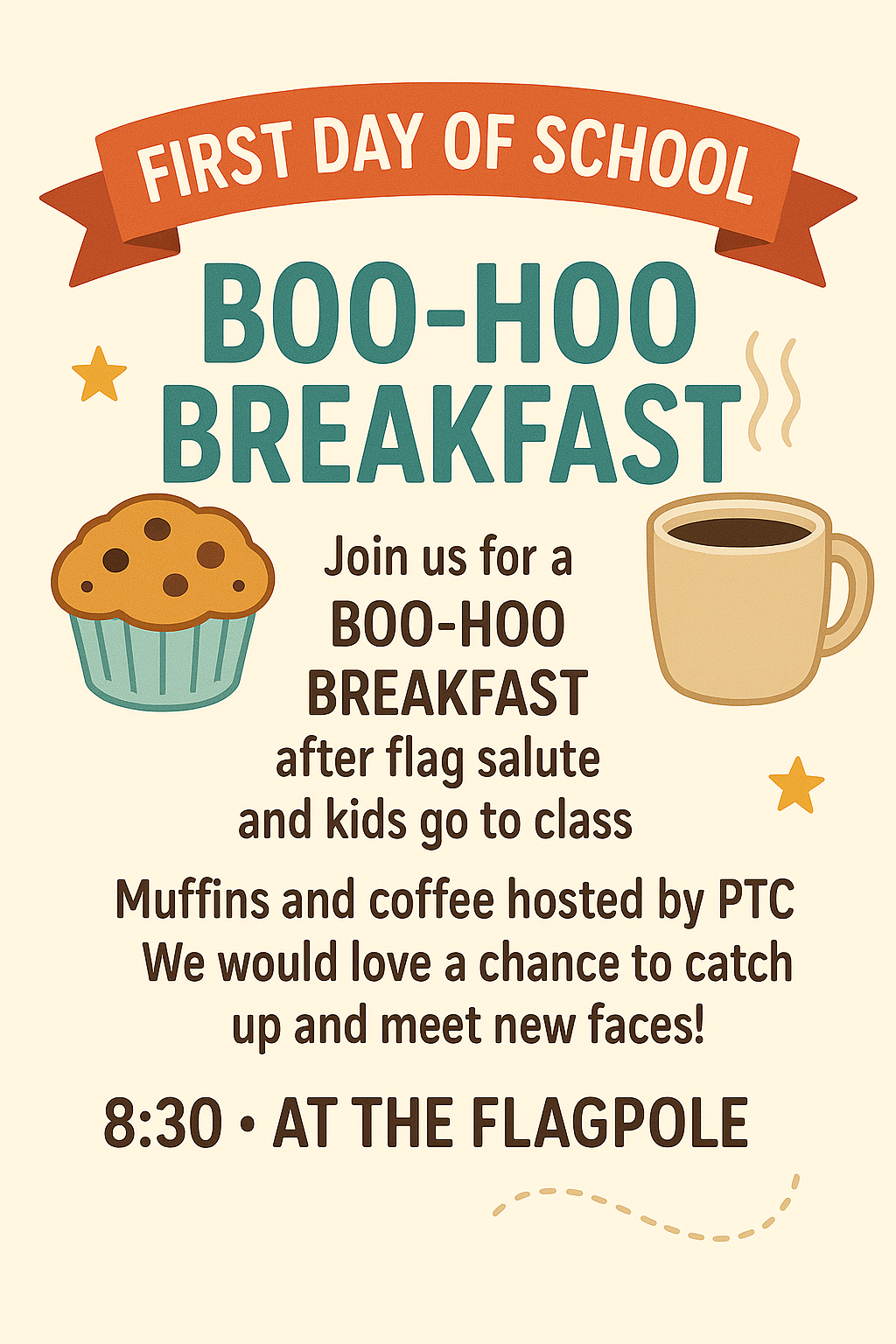 FIRST DAY OF SCHOOL

BOO-HOO BREAKFAST

Join us for a BOO-HOO BREAKFAST after flag salute and kids go to class

Muffins and coffee hosted by PTC We would love a chance to catch up and meet new faces!

8:30 • AT THE FLAGPOLE